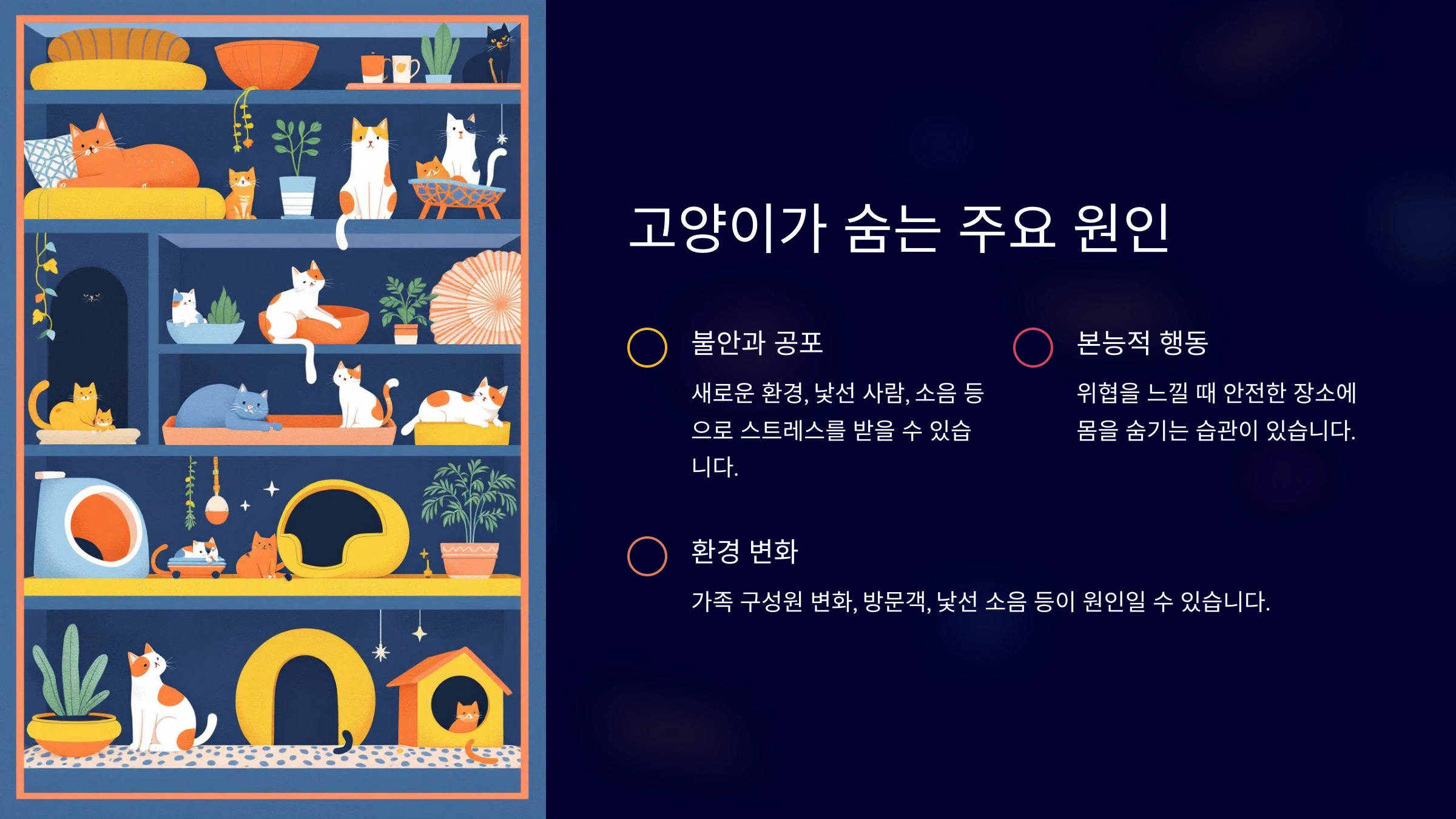 고양이가 숨는 주요 원인

불안과 공포

새로운 환경, 낯선 사람, 소음 등으로 스트레스를 받을 수 있습니다.

본능적 행동

위협을 느낄 때 안전한 장소에 몸을 숨기는 습관이 있습니다.

환경 변화

가족 구성원 변화, 방문객, 낯선 소음 등이 원인일 수 있습니다.